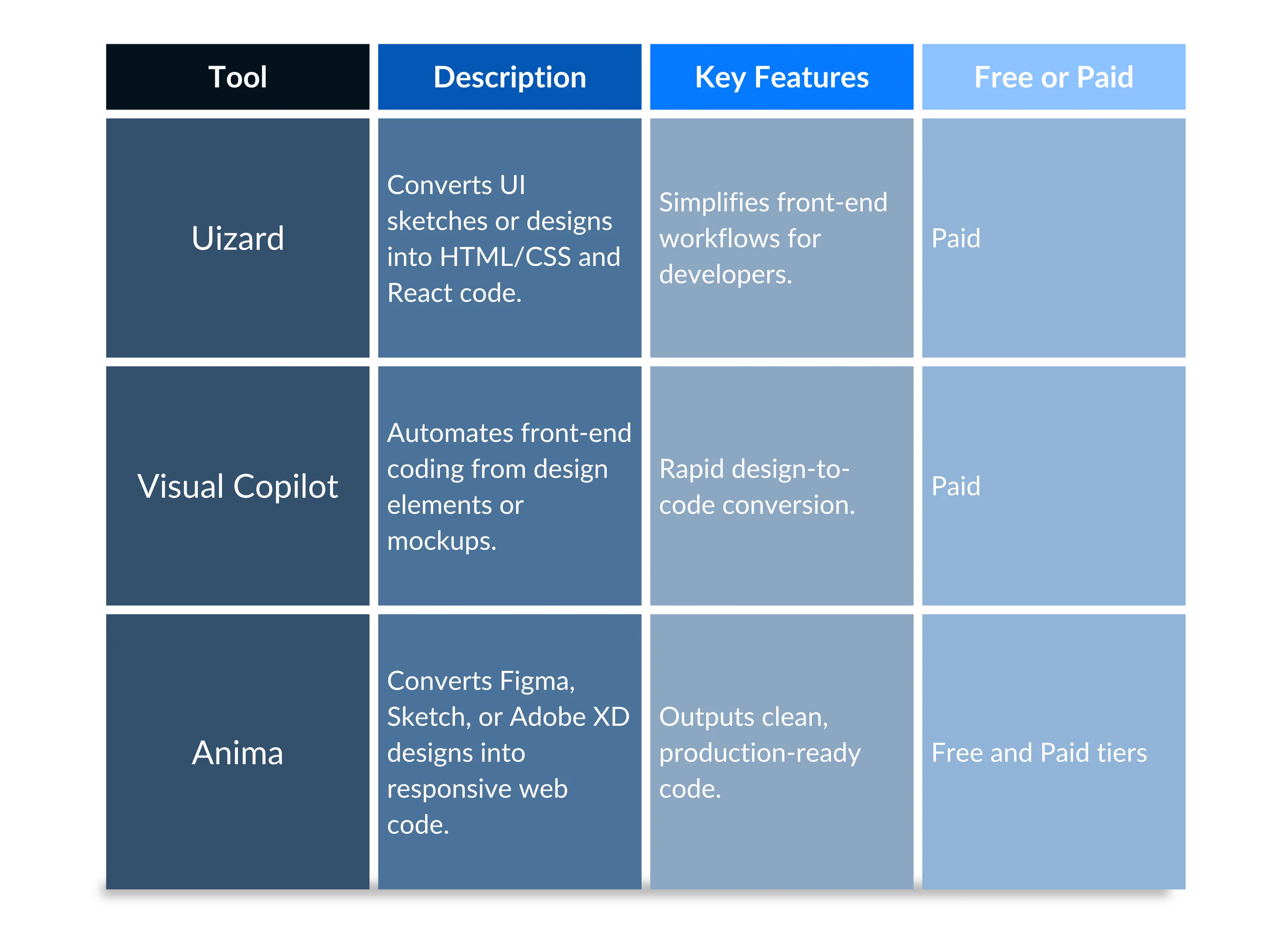 | Tool | Description | Key Features | Free or Paid |
|---|---|---|---|
| Uizard | Converts UI sketches or designs into HTML/CSS and React code. | Simplifies front-end workflows for developers. | Paid |
| Visual Copilot | Automates front-end coding from design elements or mockups. | Rapid design-to-code conversion. | Paid |
| Anima | Converts Figma, Sketch, or Adobe XD designs into responsive web code. | Outputs clean, production-ready code. | Free and Paid tiers |